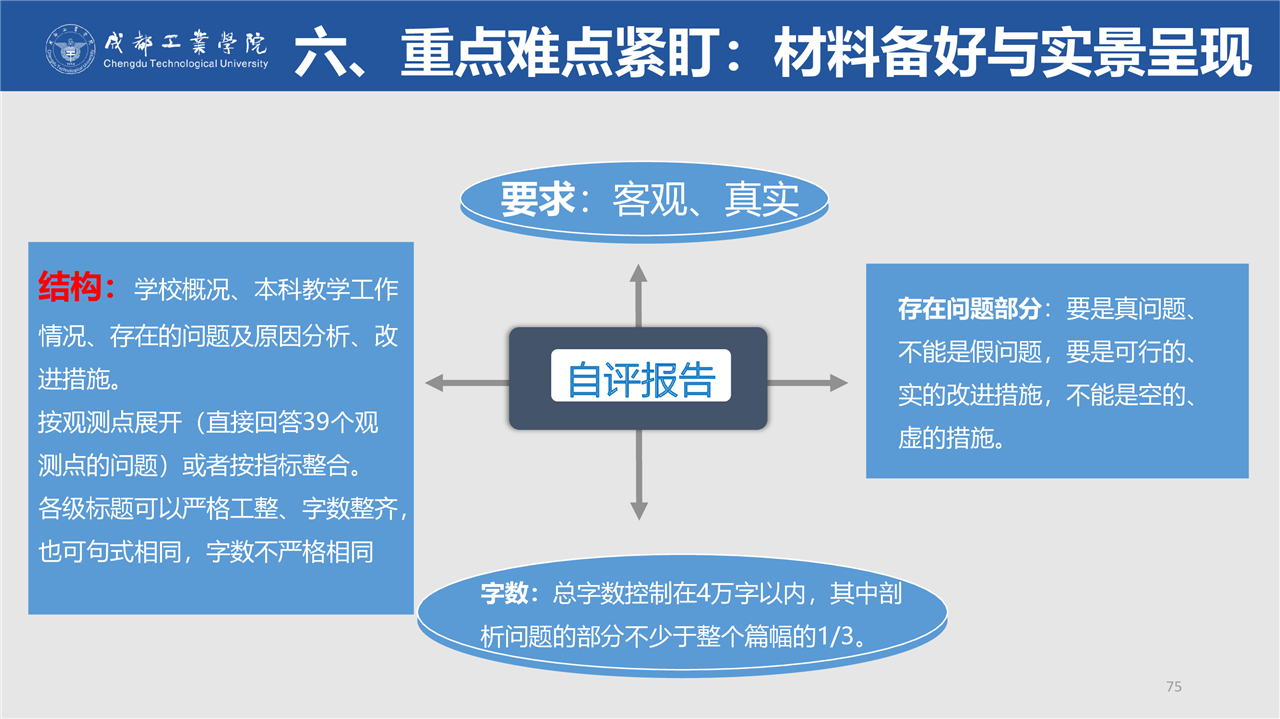 成都工業學院
Chengdu Technological University

六、重点难点紧盯：材料备好与实景呈现

要求：客观、真实

结构：学校概况、本科教学工作情况、存在的问题及原因分析、改进措施。
按观测点展开（直接回答39个观测点的问题）或者按指标整合。
各级标题可以严格工整、字数整齐，也可句式相同，字数不严格相同

自评报告

存在问题部分：要是真问题、不能是假问题，要是可行的、实的改进措施，不能是空的、虚的措施。

字数：总字数控制在4万字以内，其中剖析问题的部分不少于整个篇幅的1/3。

75